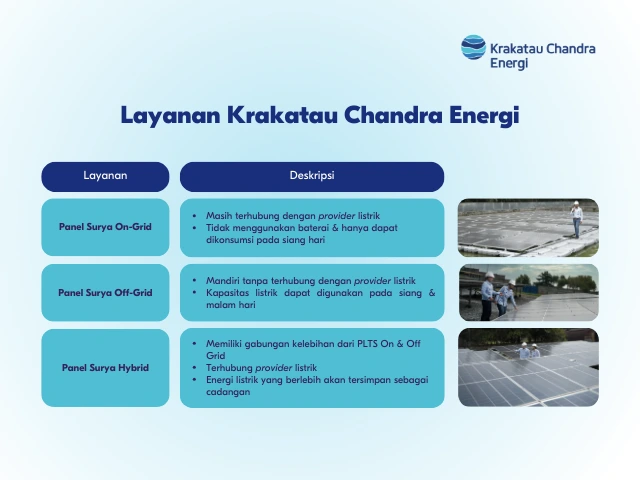 Krakatau Chandra Energi

Layanan Krakatau Chandra Energi

| Layanan | Deskripsi |
|---|---|
| Panel Surya On-Grid | • Masih terhubung dengan provider listrik • Tidak menggunakan baterai & hanya dapat dikonsumsi pada siang hari |
| Panel Surya Off-Grid | • Mandiri tanpa terhubung dengan provider listrik • Kapasitas listrik dapat digunakan pada siang & malam hari |
| Panel Surya Hybrid | • Memiliki gabungan kelebihan dari PLTS On & Off Grid • Terhubung provider listrik • Energi listrik yang berlebih akan tersimpan sebagai cadangan |